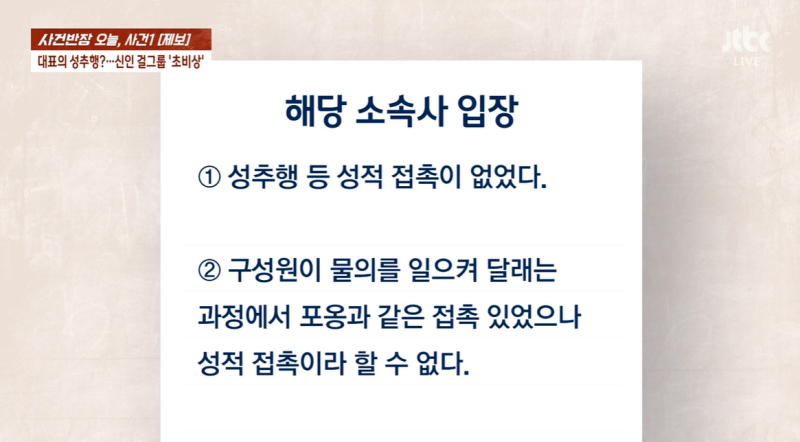 사건반장 오늘, 사건1 [제보]
대표의 성추행?…신인 걸그룹 '초비상'

jtbc LIVE

해당 소속사 입장

① 성추행 등 성적 접촉이 없었다.

② 구성원이 물의를 일으켜 달래는 과정에서 포옹과 같은 접촉 있었으나 성적 접촉이라 할 수 없다.